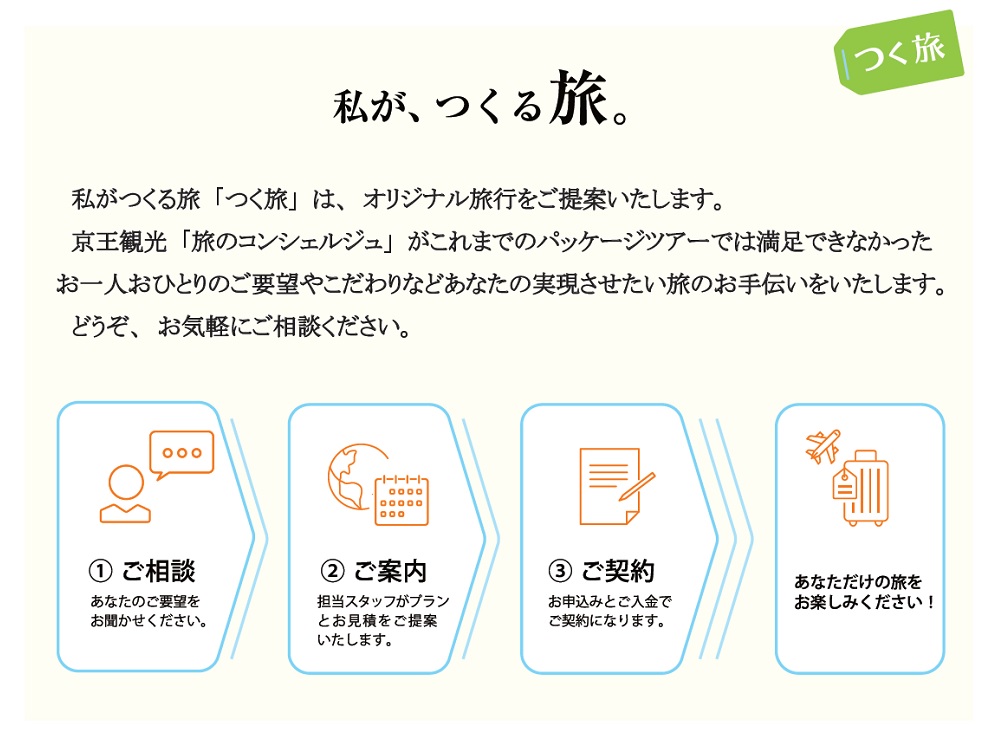 つく旅

私が、つくる旅。

私がつくる旅「つく旅」は、オリジナル旅行をご提案いたします。
京王観光「旅のコンシェルジュ」がこれまでのパッケージツアーでは満足できなかったお一人おひとりのご要望やこだわりなどあなたの実現させたい旅のお手伝いをいたします。
どうぞ、お気軽にご相談ください。

① ご相談
あなたのご要望をお聞かせください。

② ご案内
担当スタッフがプランとお見積をご提案いたします。

③ ご契約
お申込みとご入金でご契約になります。

あなただけの旅をお楽しみください！